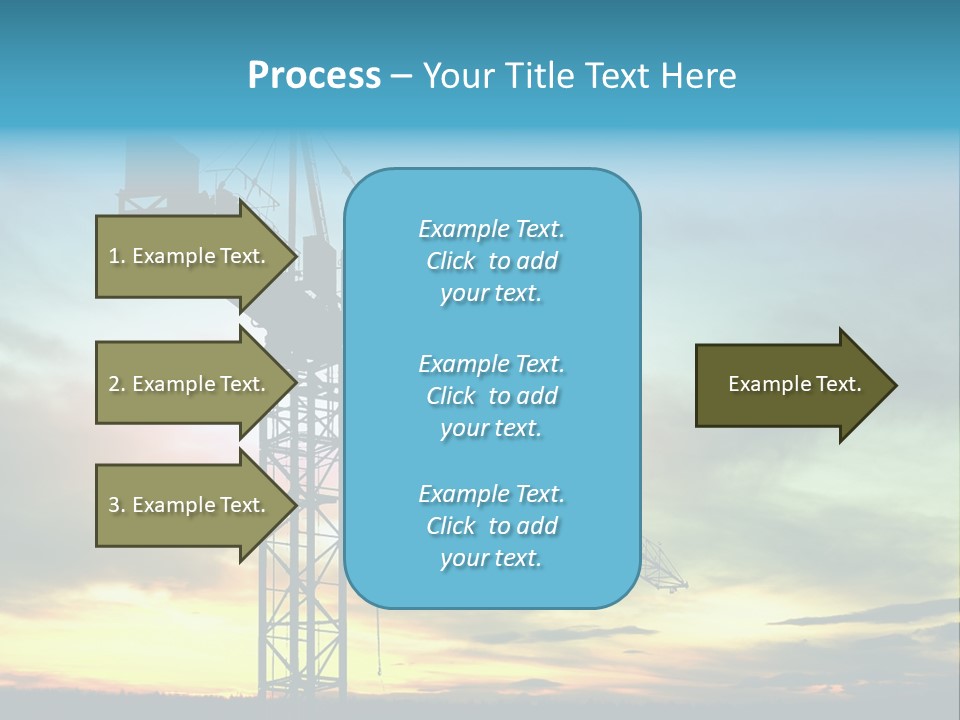 Process – Your Title Text Here

1. Example Text.

2. Example Text.

3. Example Text.

Example Text. Click to add your text.

Example Text. Click to add your text.

Example Text. Click to add your text.

Example Text.